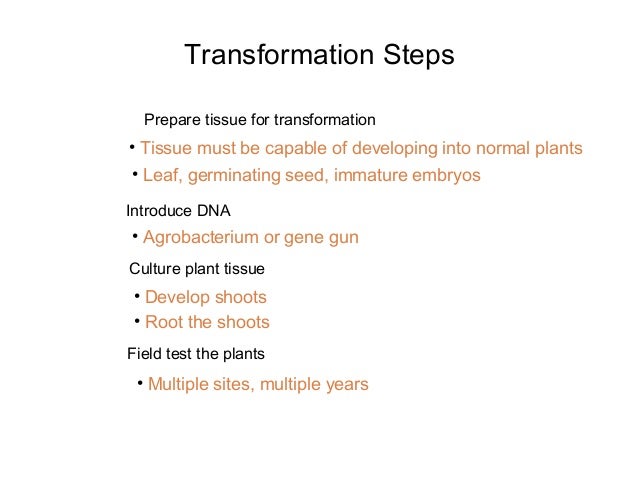 Transformation Steps

Prepare tissue for transformation

• Tissue must be capable of developing into normal plants
• Leaf, germinating seed, immature embryos

Introduce DNA

• Agrobacterium or gene gun

Culture plant tissue

• Develop shoots
• Root the shoots

Field test the plants

• Multiple sites, multiple years